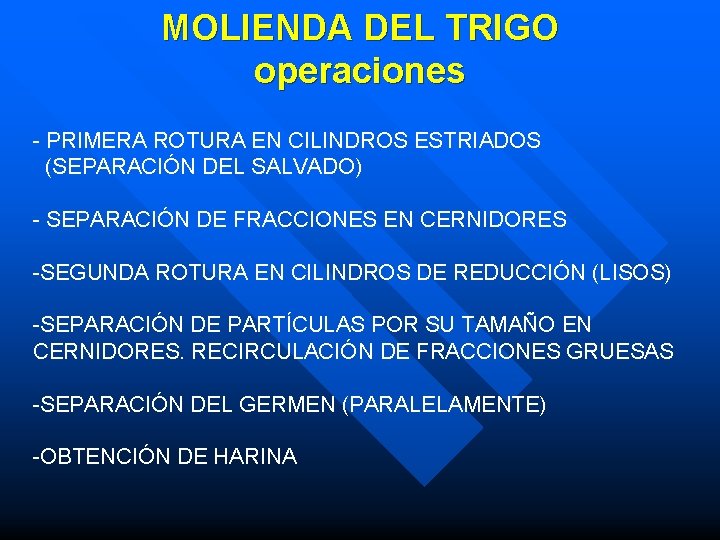 MOLIENDA DEL TRIGO
operaciones

- PRIMERA ROTURA EN CILINDROS ESTRIADOS (SEPARACIÓN DEL SALVADO)

- SEPARACIÓN DE FRACCIONES EN CERNIDORES

-SEGUNDA ROTURA EN CILINDROS DE REDUCCIÓN (LISOS)

-SEPARACIÓN DE PARTÍCULAS POR SU TAMAÑO EN CERNIDORES. RECIRCULACIÓN DE FRACCIONES GRUESAS

-SEPARACIÓN DEL GERMEN (PARALELAMENTE)

-OBTENCIÓN DE HARINA